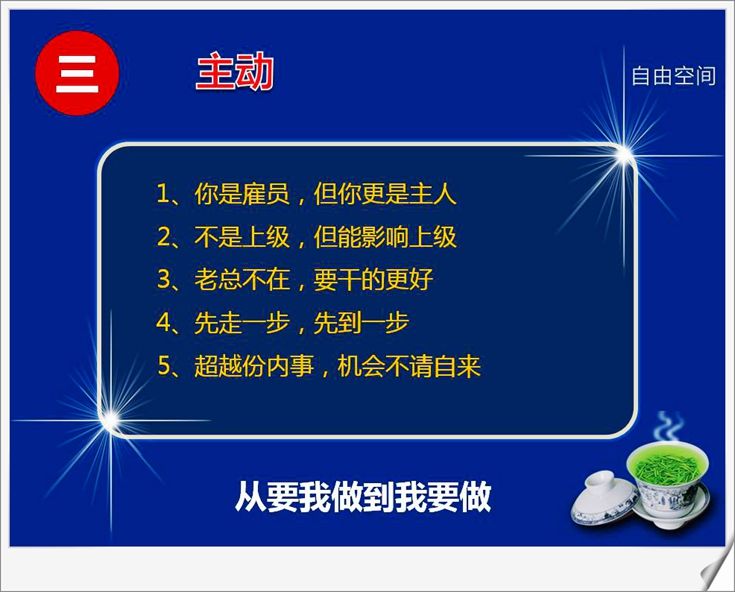 三

主动

自由空间

1、你是雇员，但你更是主人
2、不是上级，但能影响上级
3、老总不在，要干的更好
4、先走一步，先到一步
5、超越份内事，机会不请自来

从要我做到我要做